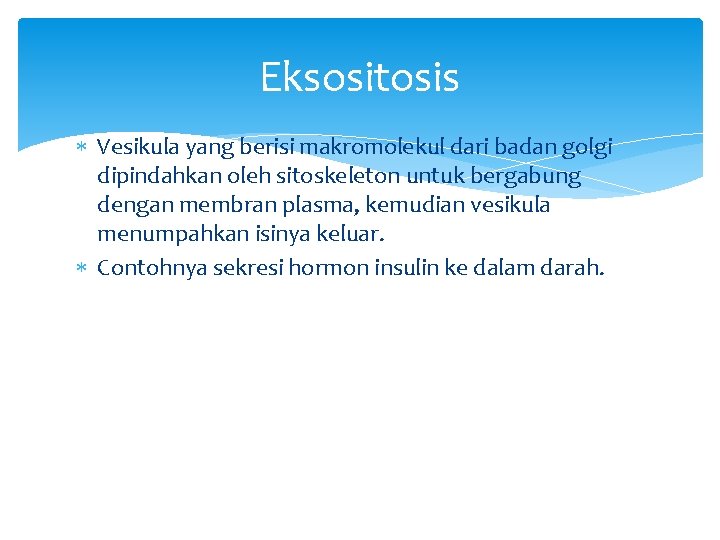 Eksositosis

∗ Vesikula yang berisi makromolekul dari badan golgi dipindahkan oleh sitoskeleton untuk bergabung dengan membran plasma, kemudian vesikula menumpahkan isinya keluar.

∗ Contohnya sekresi hormon insulin ke dalam darah.